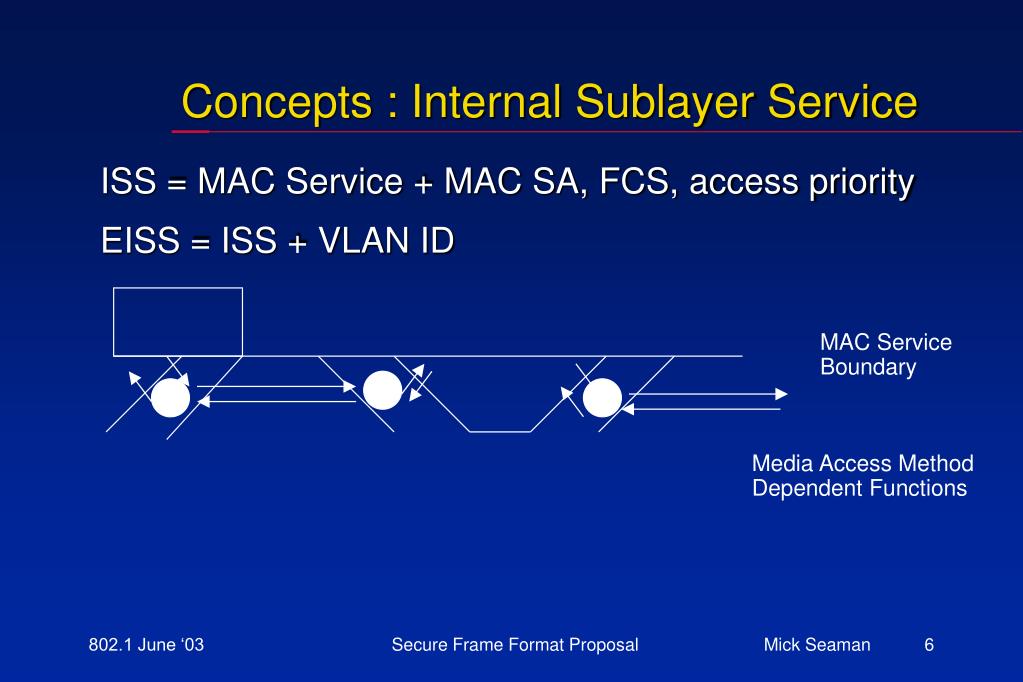 Concepts : Internal Sublayer Service

ISS = MAC Service + MAC SA, FCS, access priority

EISS = ISS + VLAN ID

MAC Service Boundary

Media Access Method Dependent Functions

802.1 June ‘03

Secure Frame Format Proposal

Mick Seaman

6